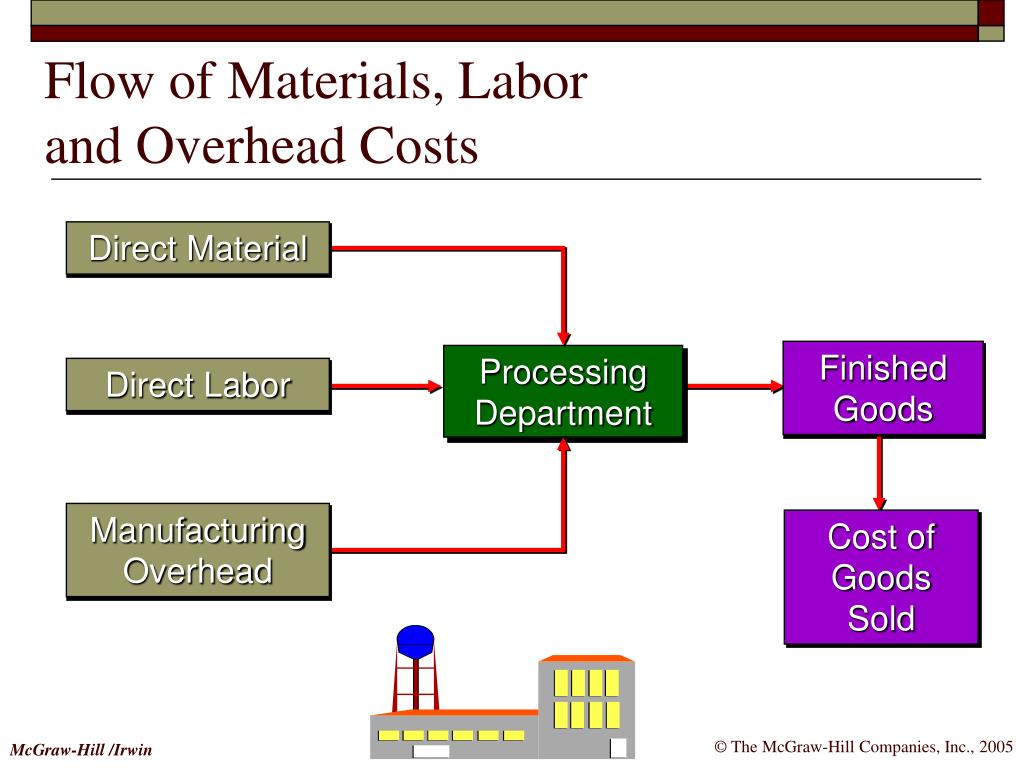 Flow of Materials, Labor and Overhead Costs

Direct Material

Direct Labor

Manufacturing Overhead

Processing Department

Finished Goods

Cost of Goods Sold

McGraw-Hill /Irwin

© The McGraw-Hill Companies, Inc., 2005